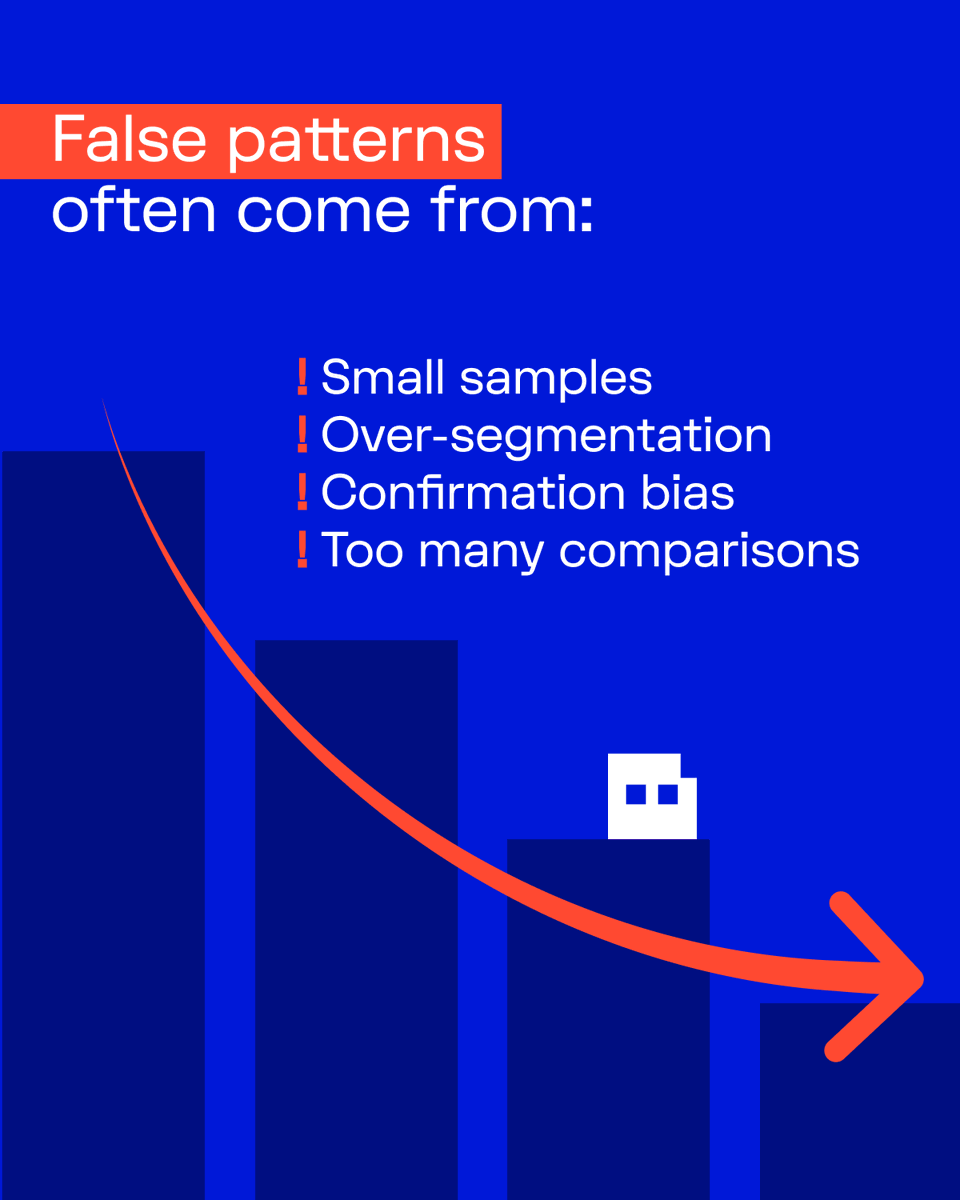 False patterns often come from:

! Small samples
! Over-segmentation
! Confirmation bias
! Too many comparisons